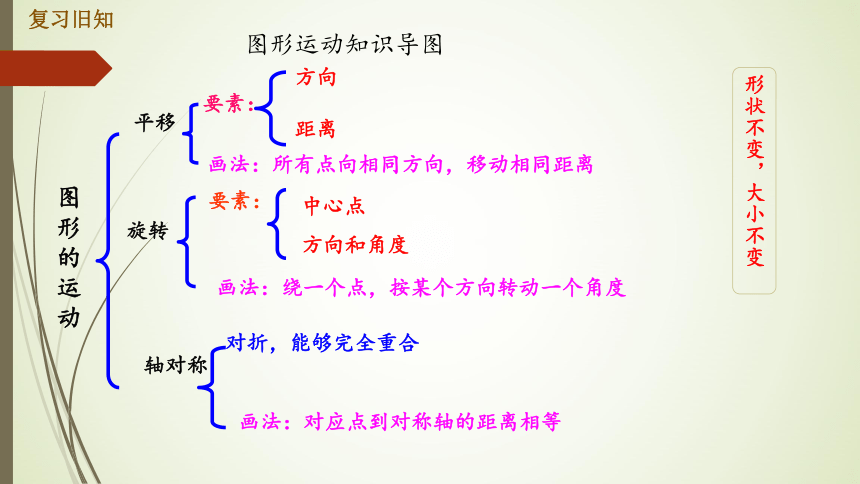 复习旧知

图形运动知识导图

图形的运动

平移

要素：

方向

距离

画法：所有点向相同方向，移动相同距离

旋转

要素：

中心点

方向和角度

画法：绕一个点，按某个方向转动一个角度

轴对称

对折，能够完全重合

画法：对应点到对称轴的距离相等

形状不变，大小不变